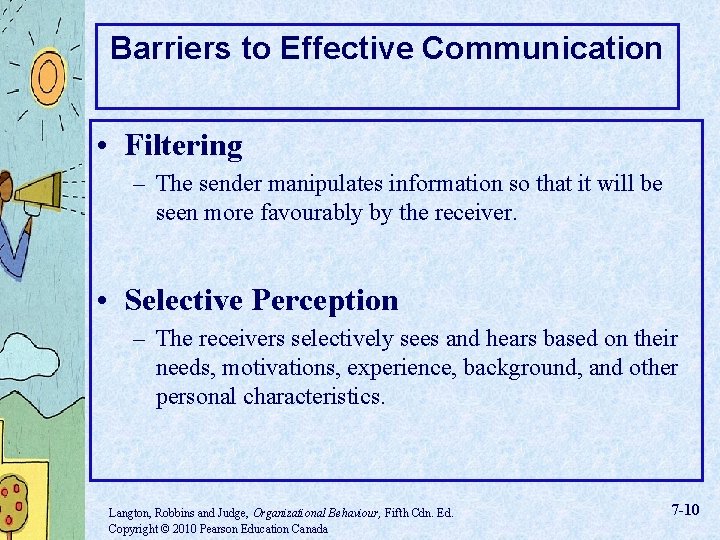 Barriers to Effective Communication

• Filtering
– The sender manipulates information so that it will be seen more favourably by the receiver.

• Selective Perception
– The receivers selectively sees and hears based on their needs, motivations, experience, background, and other personal characteristics.

Langton, Robbins and Judge, Organizational Behaviour, Fifth Cdn. Ed.
Copyright © 2010 Pearson Education Canada

7-10